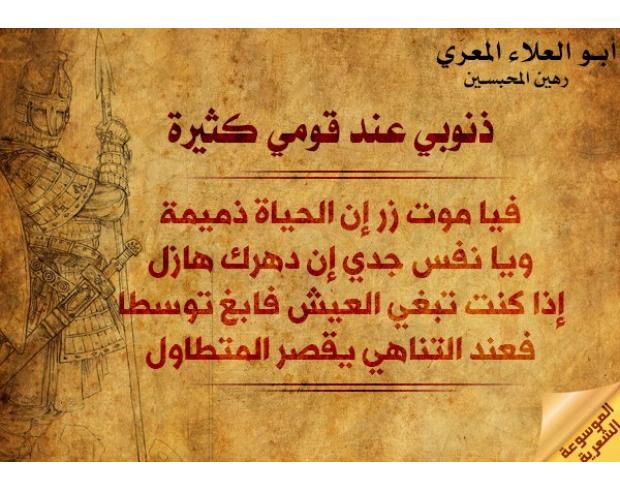 ابو العلاء المعري
رهين المحبسين

ذنوبي عند قومي كثيرة

فيا موت زر إن الحياة ذميمة
ويا نفس جدي إن دهرك هازل
إذا كنت تبغي العيش فابغ توسطا
فعند التناهي يقصر المتطاول

الموسوعة الشعرية